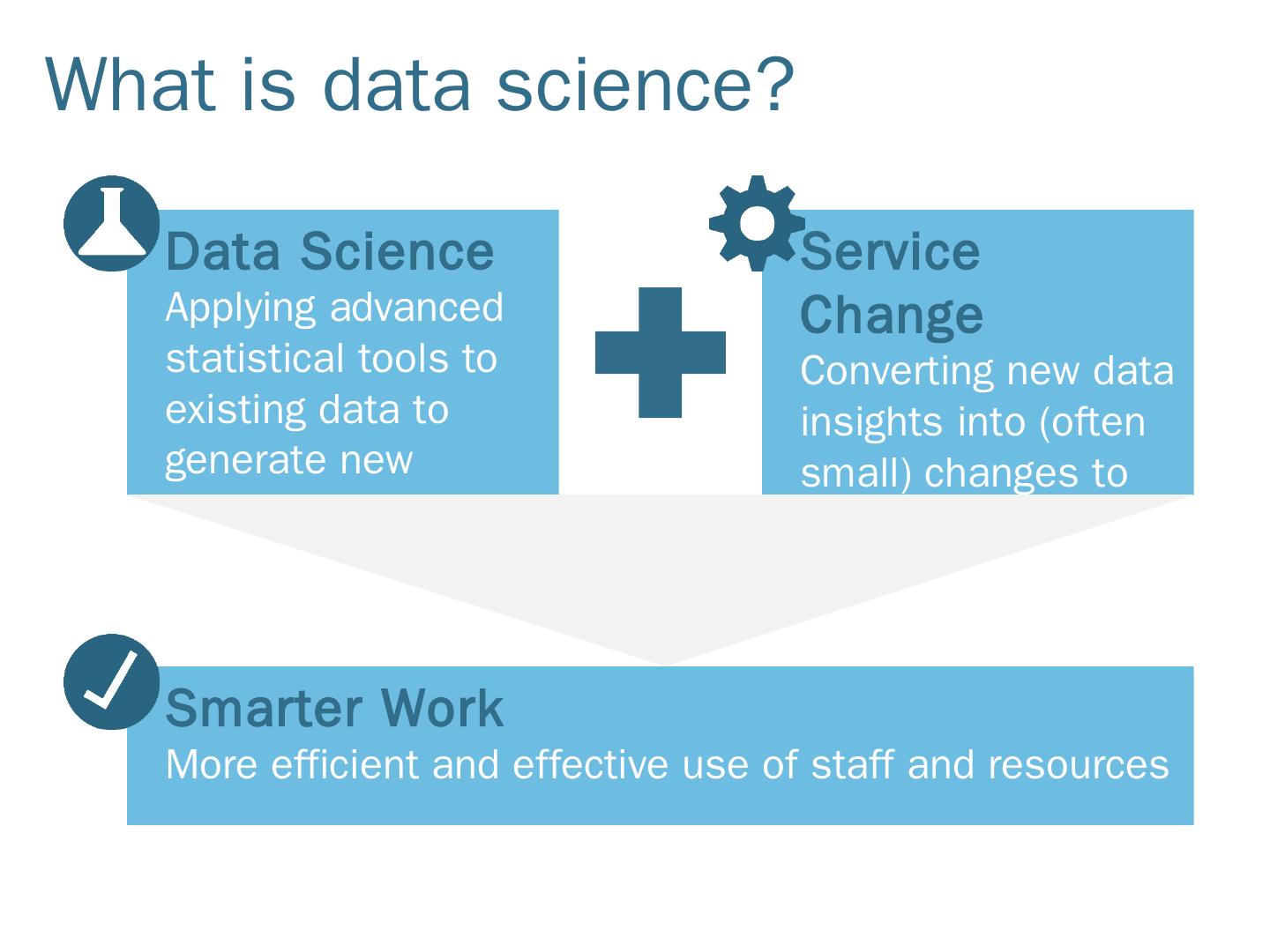 What is data science?

Data Science
Applying advanced statistical tools to existing data to generate new

Service Change
Converting new data insights into (often small) changes to

Smarter Work
More efficient and effective use of staff and resources